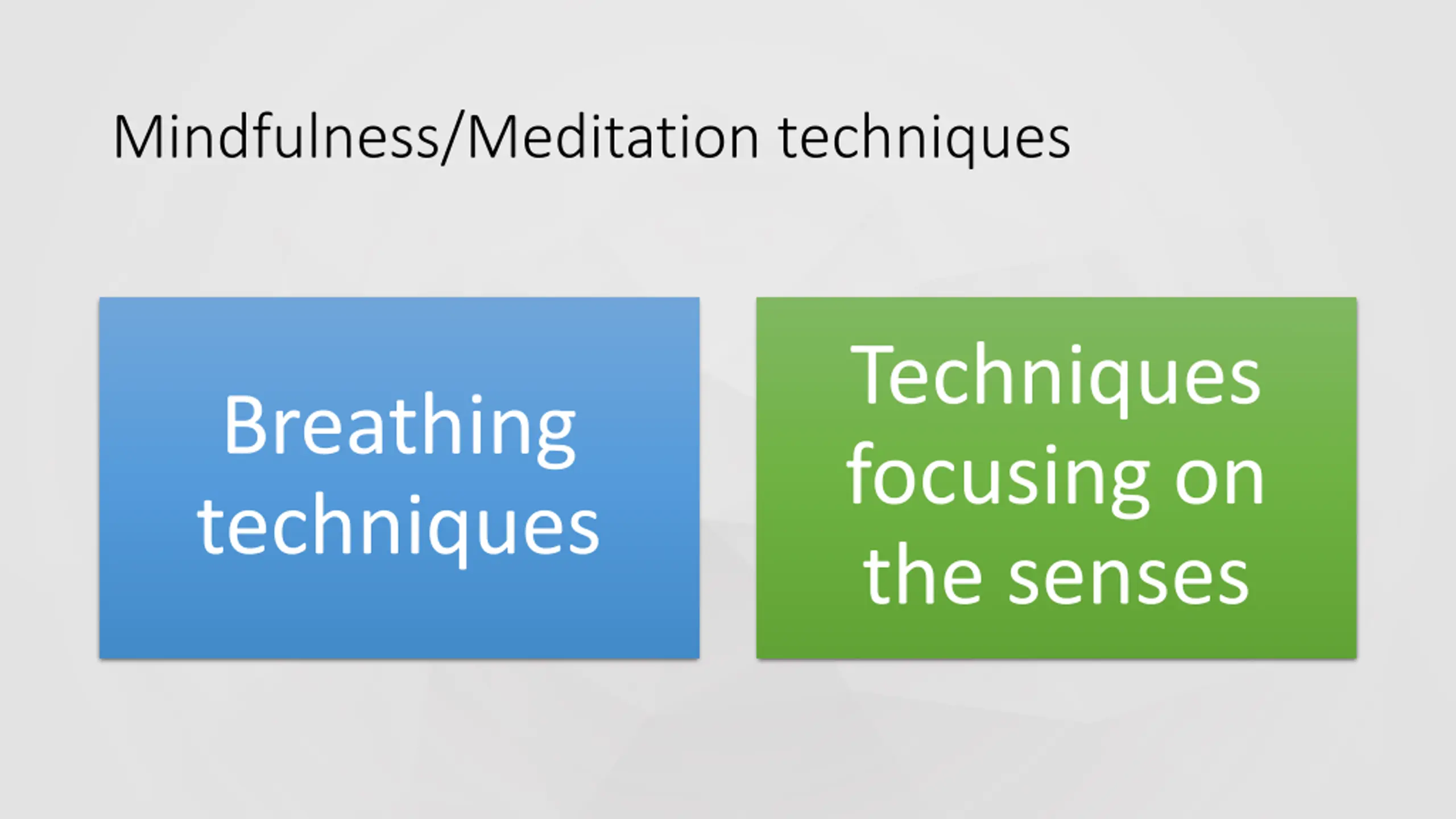 Mindfulness/Meditation techniques

Breathing techniques

Techniques focusing on the senses